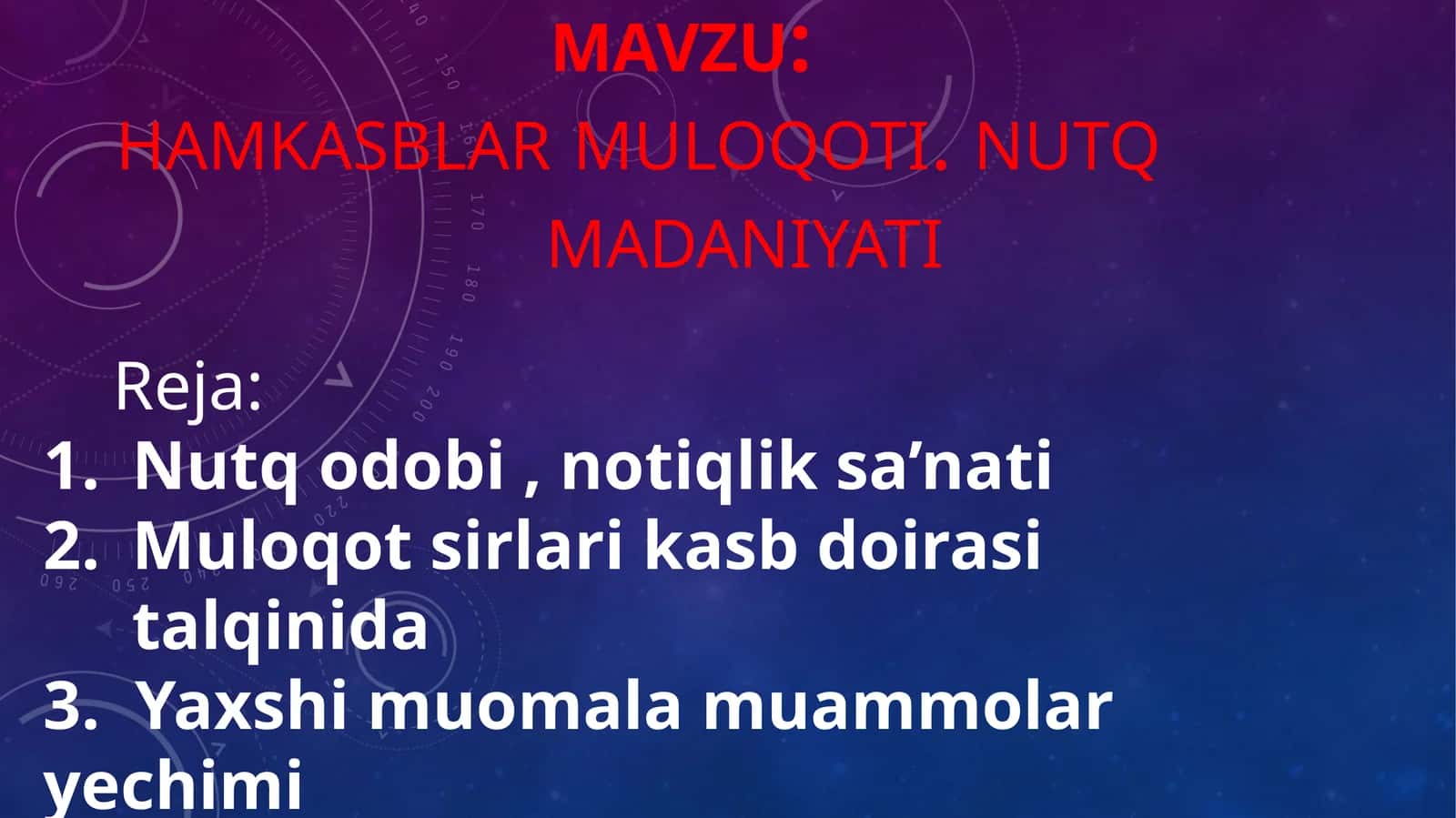 MAVZU:
HAMKASBLAR MULOQOTI. NUTQ MADANIYATI

Reja:
1. Nutq odobi , notiqlik sa’nati
2. Muloqot sirlari kasb doirasi talqinida
3. Yaxshi muomala muammolar yechimi